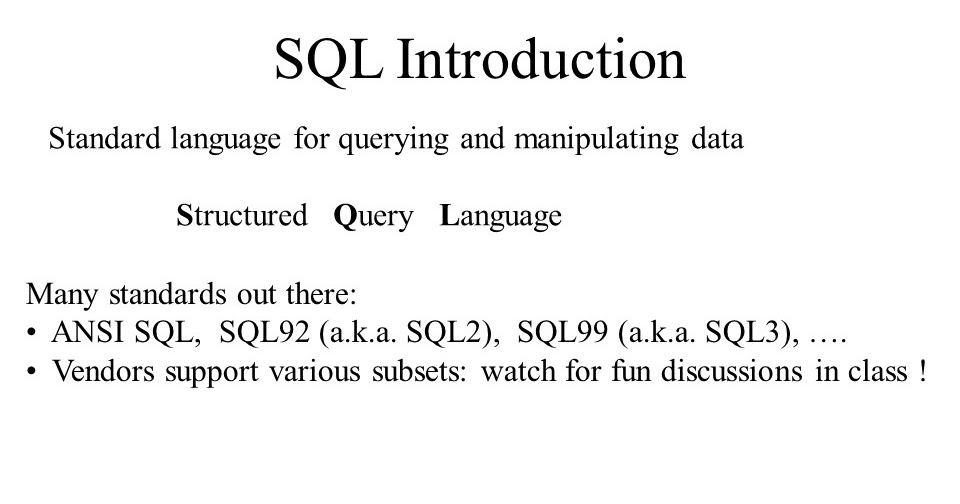 SQL Introduction

Standard language for querying and manipulating data

Structured Query Language

Many standards out there:
• ANSI SQL, SQL92 (a.k.a. SQL2), SQL99 (a.k.a. SQL3), ….
• Vendors support various subsets: watch for fun discussions in class !